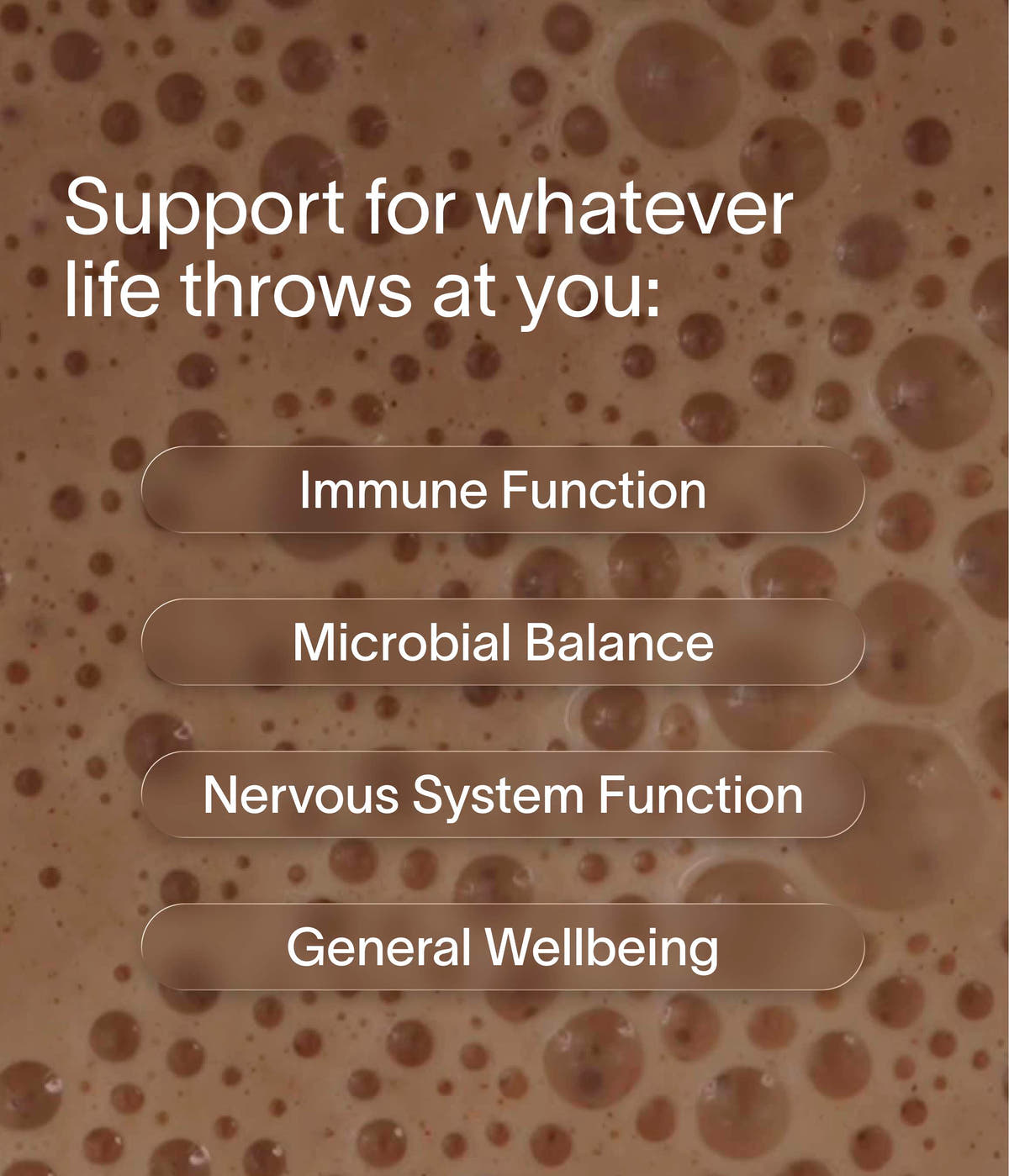 Support for whatever life throws at you:

Immune Function

Microbial Balance

Nervous System Function

General Wellbeing